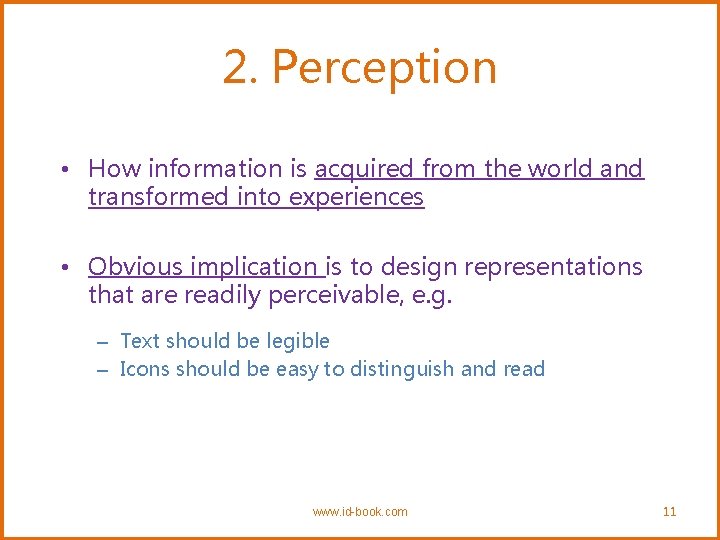 2. Perception

• How information is acquired from the world and transformed into experiences

• Obvious implication is to design representations that are readily perceivable, e.g.

– Text should be legible
– Icons should be easy to distinguish and read

www.id-book.com

11